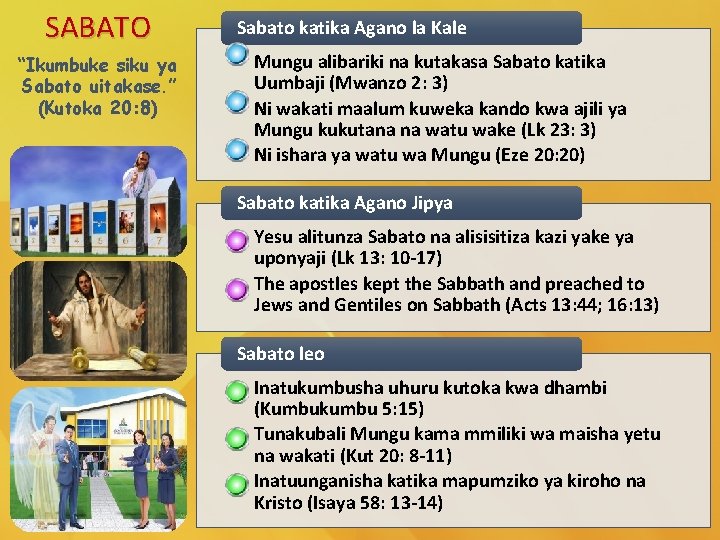 SABATO

"Ikumbuke siku ya Sabato uitakase." (Kutoka 20:8)

1 2 3 4 5 6 7

Sabato katika Agano la Kale

Mungu alibariki na kutakasa Sabato katika Uumbaji (Mwanzo 2: 3)

Ni wakati maalum kuweka kando kwa ajili ya Mungu kukutana na watu wake (Lk 23: 3)

Ni ishara ya watu wa Mungu (Eze 20:20)

Sabato katika Agano Jipya

Yesu alitunza Sabato na alisisitiza kazi yake ya uponyaji (Lk 13: 10-17)

The apostles kept the Sabbath and preached to Jews and Gentiles on Sabbath (Acts 13:44; 16:13)

Sabato leo

Inatukumbusha uhuru kutoka kwa dhambi (Kumbukumbu 5:15)

Tunakubali Mungu kama mmiliki wa maisha yetu na wakati (Kut 20: 8-11)

Inatuunganisha katika mapumziko ya kiroho na Kristo (Isaya 58: 13-14)